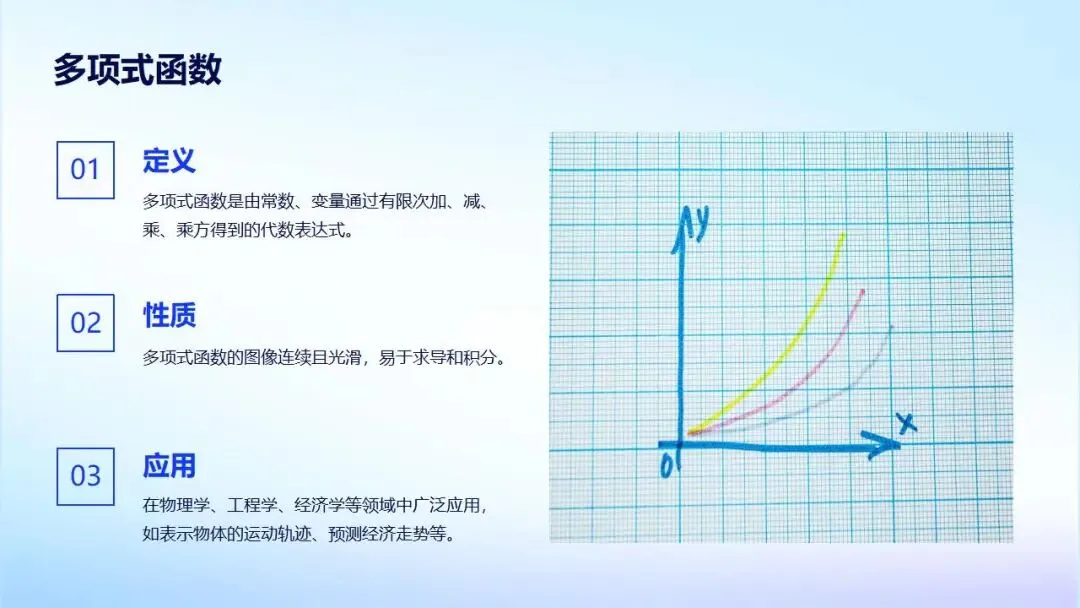 多项式函数

01

定义

多项式函数是由常数、变量通过有限次加、减、乘、乘方得到的代数表达式。

02

性质

多项式函数的图像连续且光滑，易于求导和积分。

03

应用

在物理学、工程学、经济学等领域中广泛应用，如表示物体的运动轨迹、预测经济走势等。

y

x

0